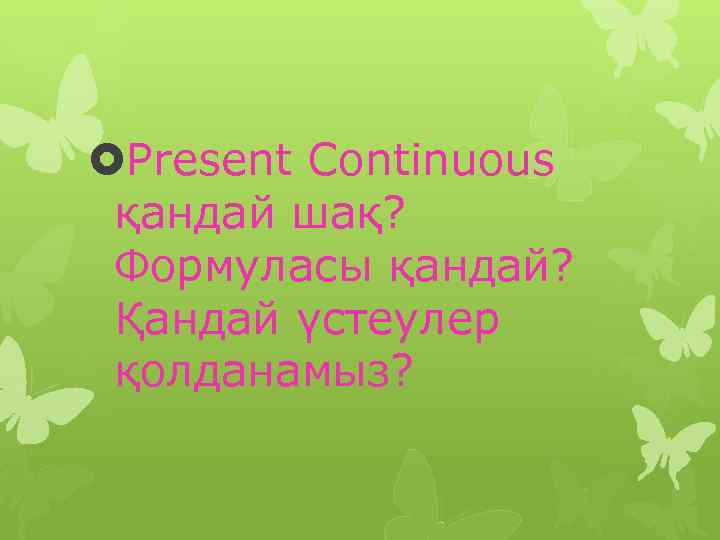 Present Continuous қандай шақ? Формуласы қандай? Қандай үстеулер қолданамыз?